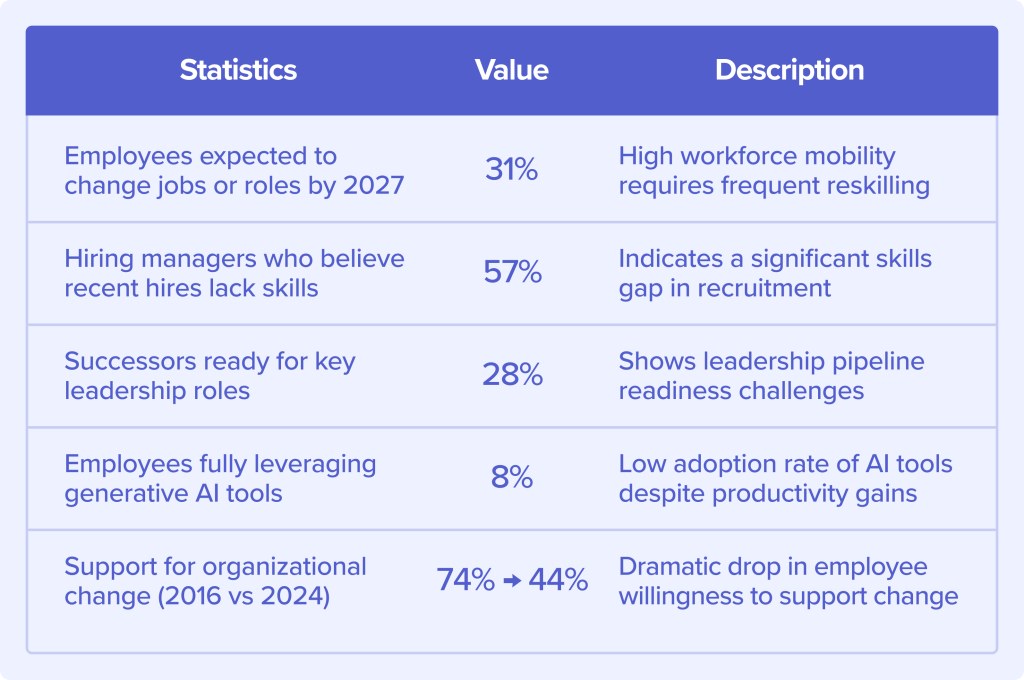 | Statistics | Value | Description |
|---|---|---|
| Employees expected to change jobs or roles by 2027 | 31% | High workforce mobility requires frequent reskilling |
| Hiring managers who believe recent hires lack skills | 57% | Indicates a significant skills gap in recruitment |
| Successors ready for key leadership roles | 28% | Shows leadership pipeline readiness challenges |
| Employees fully leveraging generative AI tools | 8% | Low adoption rate of AI tools despite productivity gains |
| Support for organizational change (2016 vs 2024) | 74% → 44% | Dramatic drop in employee willingness to support change |